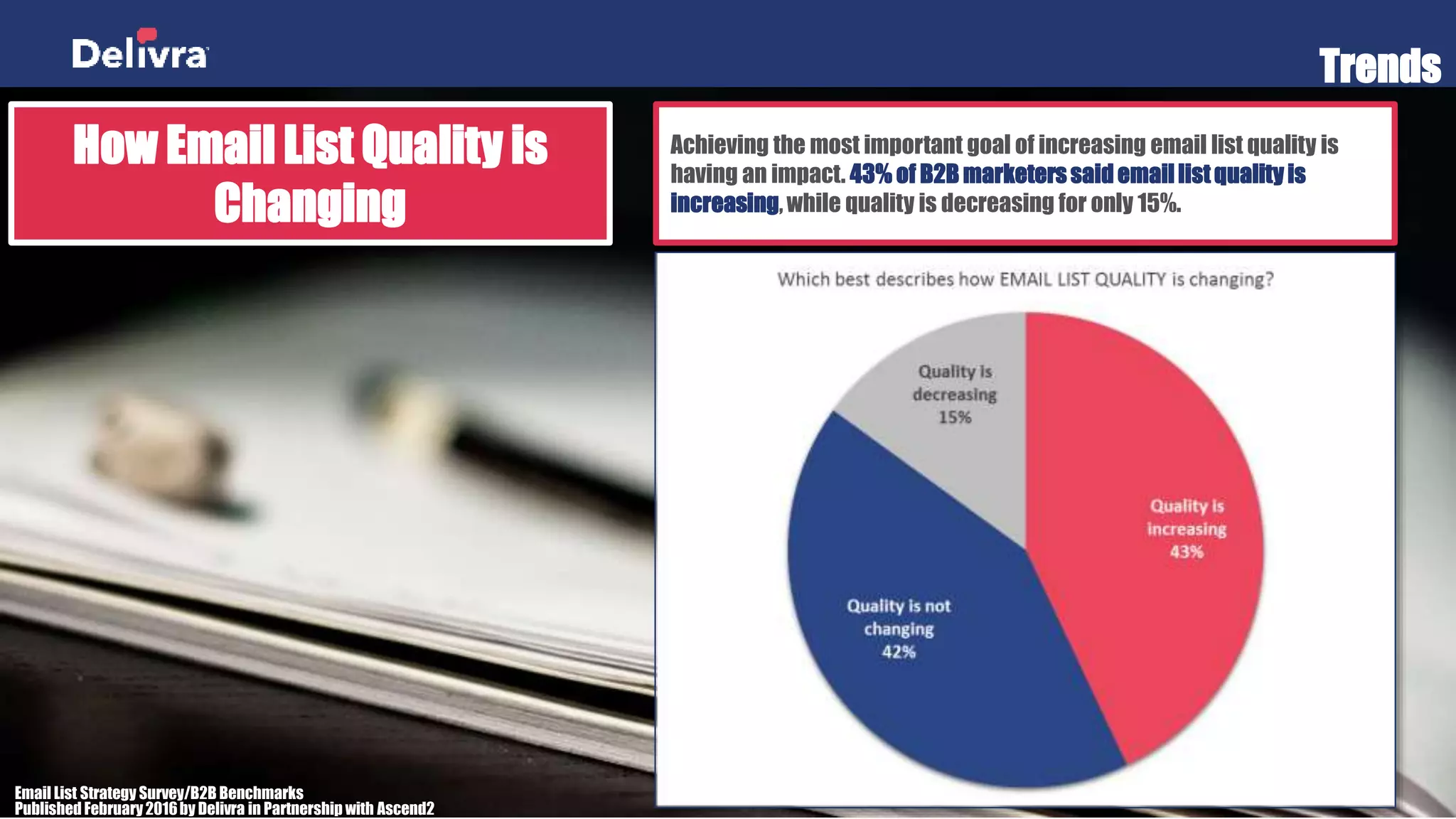 Delivra

Trends

How Email List Quality is Changing

Achieving the most important goal of increasing email list quality is having an impact. 43% of B2B marketers said email list quality is increasing, while quality is decreasing for only 15%.

Which best describes how EMAIL LIST QUALITY is changing?

Quality is decreasing 15%

Quality is increasing 43%

Quality is not changing 42%

Email List Strategy Survey/B2B Benchmarks
Published February 2016 by Delivra in Partnership with Ascend2